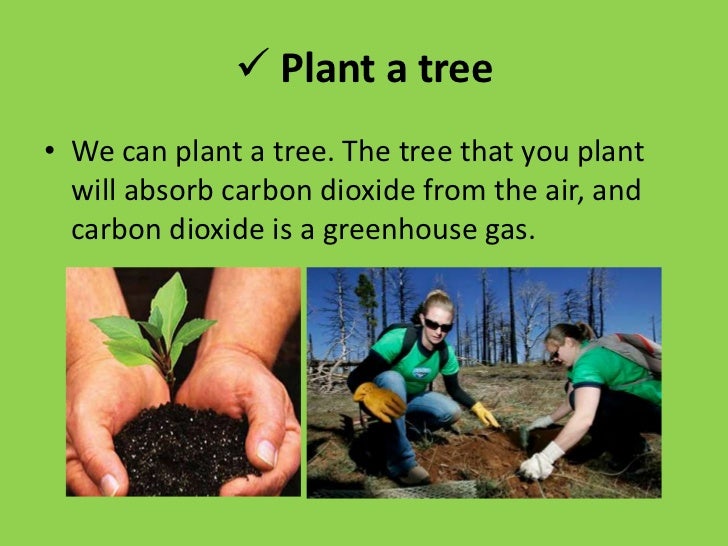 ✓ Plant a tree

• We can plant a tree. The tree that you plant will absorb carbon dioxide from the air, and carbon dioxide is a greenhouse gas.